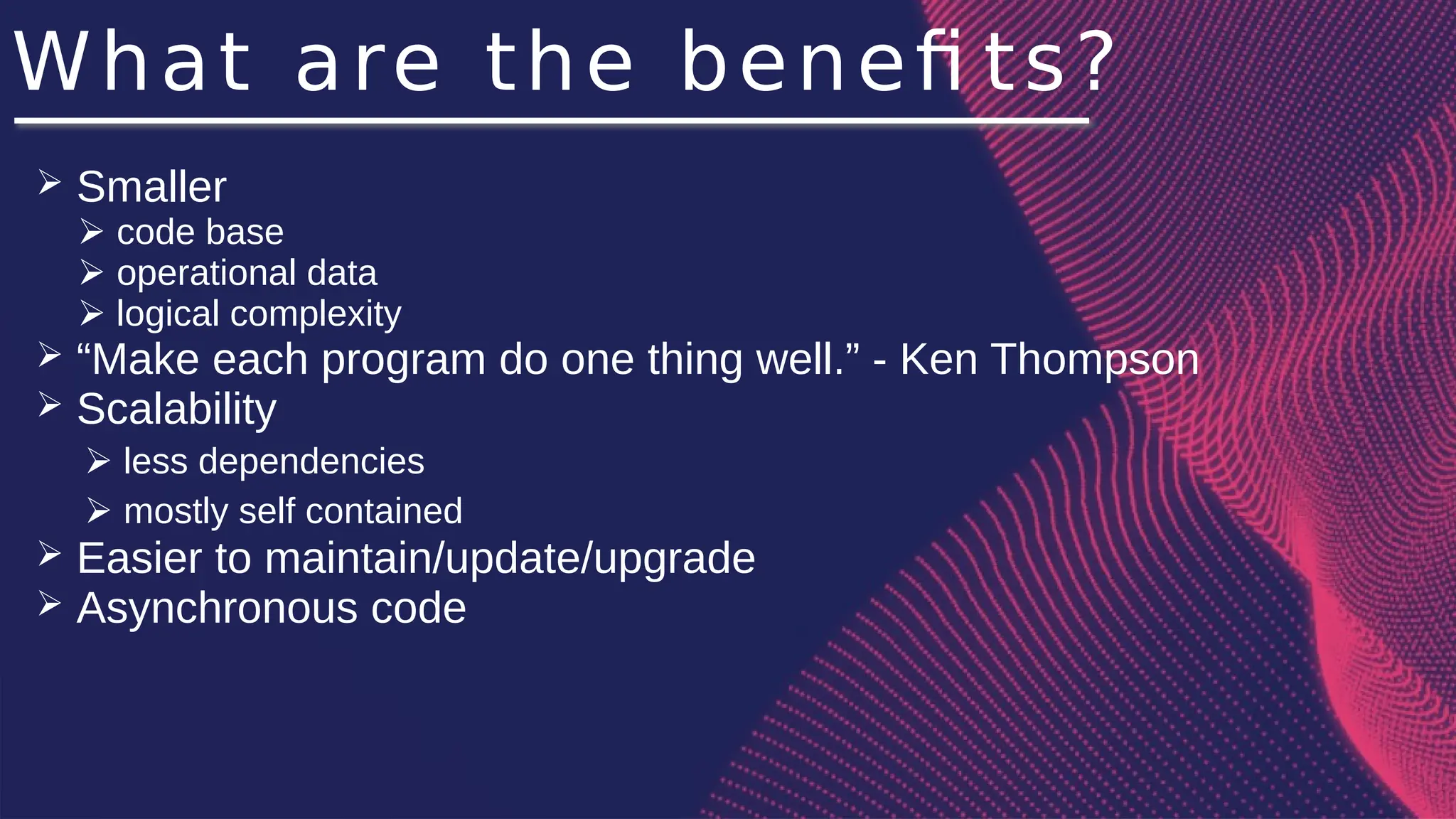 What are the benefits?

➢ Smaller
➢ code base
➢ operational data
➢ logical complexity
➢ “Make each program do one thing well.” - Ken Thompson
➢ Scalability
➢ less dependencies
➢ mostly self contained
➢ Easier to maintain/update/upgrade
➢ Asynchronous code